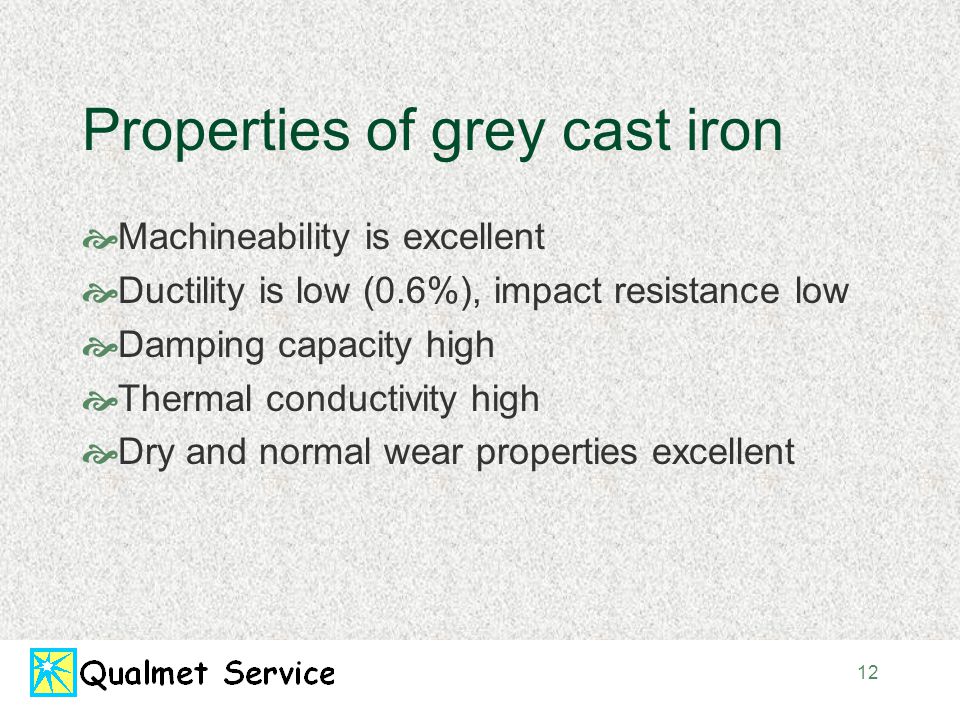 Properties of grey cast iron

Machineability is excellent

Ductility is low (0.6%), impact resistance low

Damping capacity high

Thermal conductivity high

Dry and normal wear properties excellent

Qualmet Service

12